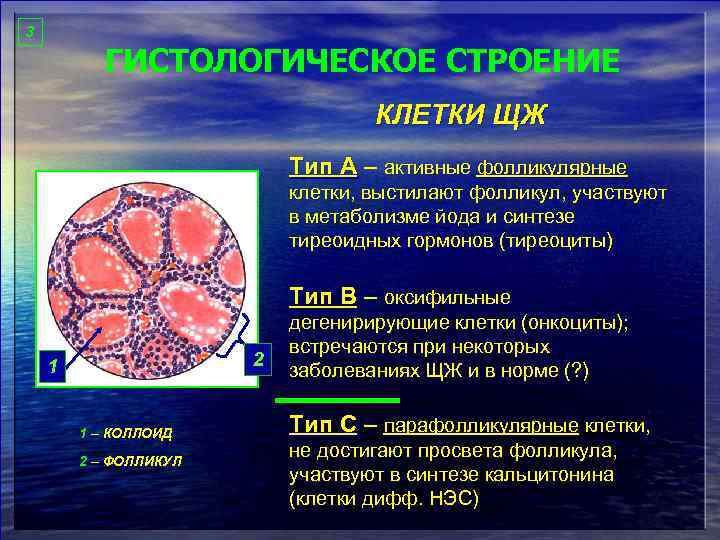 3

ГИСТОЛОГИЧЕСКОЕ СТРОЕНИЕ

КЛЕТКИ ЩЖ

Тип А – активные фолликулярные клетки, выстилают фолликул, участвуют в метаболизме йода и синтезе тиреоидных гормонов (тиреоциты)

Тип В – оксифильные дегенирирующие клетки (онкоциты); встречаются при некоторых заболеваниях ЩЖ и в норме (?)

Тип С – парафолликулярные клетки, не достигают просвета фолликула, участвуют в синтезе кальцитонина (клетки дифф. НЭС)

1

2

1 – КОЛЛОИД

2 – ФОЛЛИКУЛ